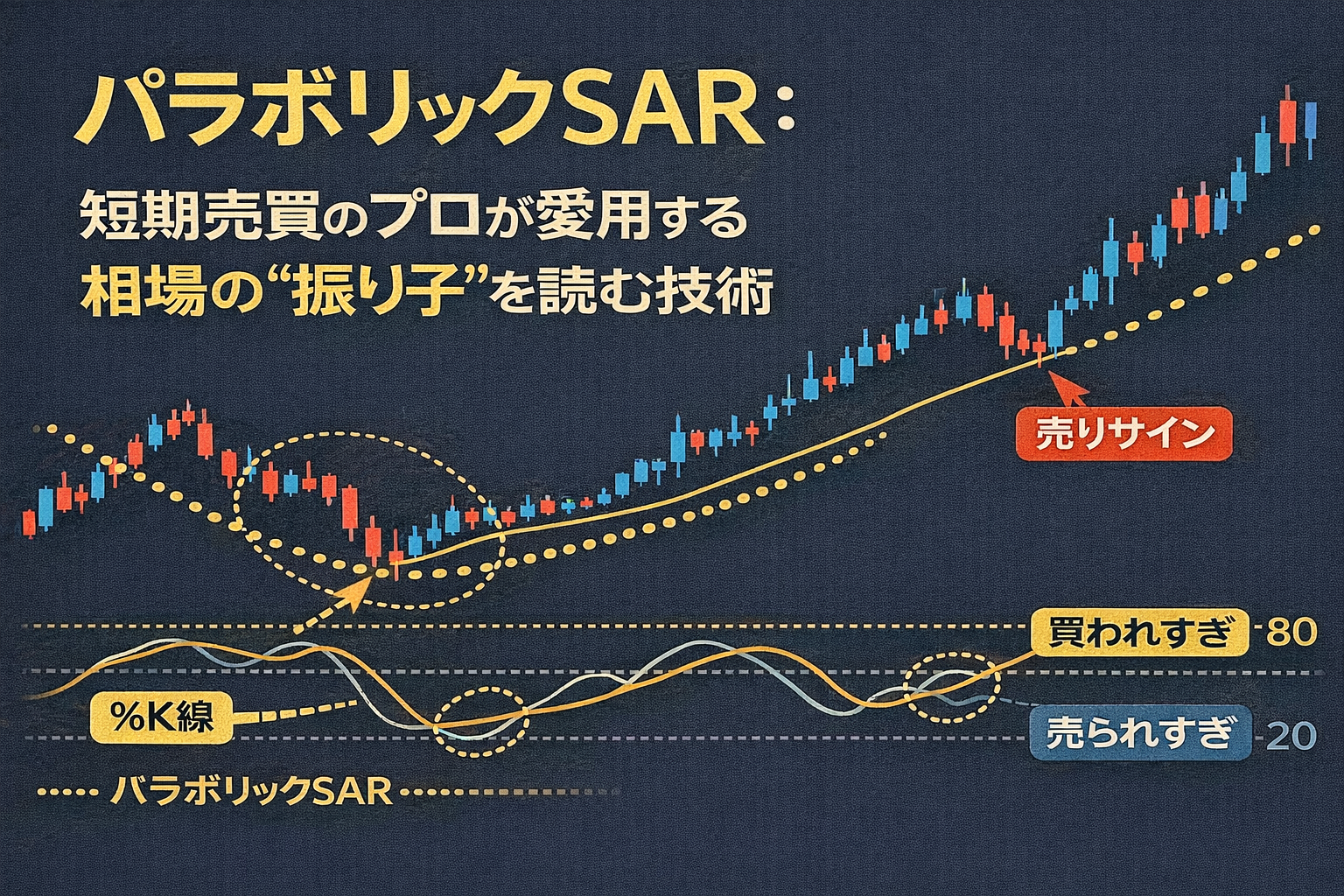 パラボリックSAR:

短期売買のプロが愛用する
相場の“振り子”を読む技術

売りサイン

買われすぎ 80

%K線

売られすぎ 20

バラボリックSAR